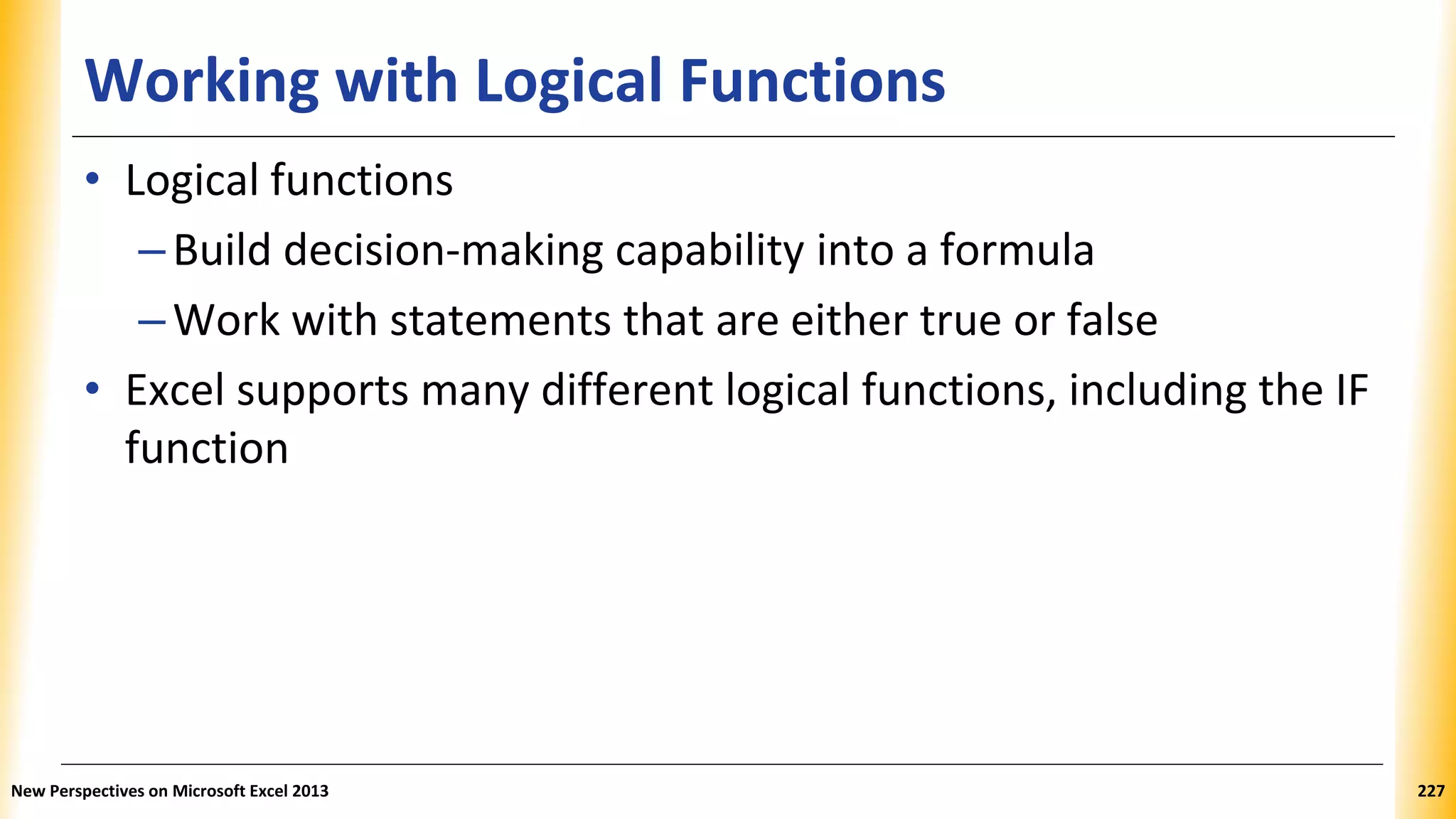 Working with Logical Functions

• Logical functions
 – Build decision-making capability into a formula
 – Work with statements that are either true or false
• Excel supports many different logical functions, including the IF function

New Perspectives on Microsoft Excel 2013

227